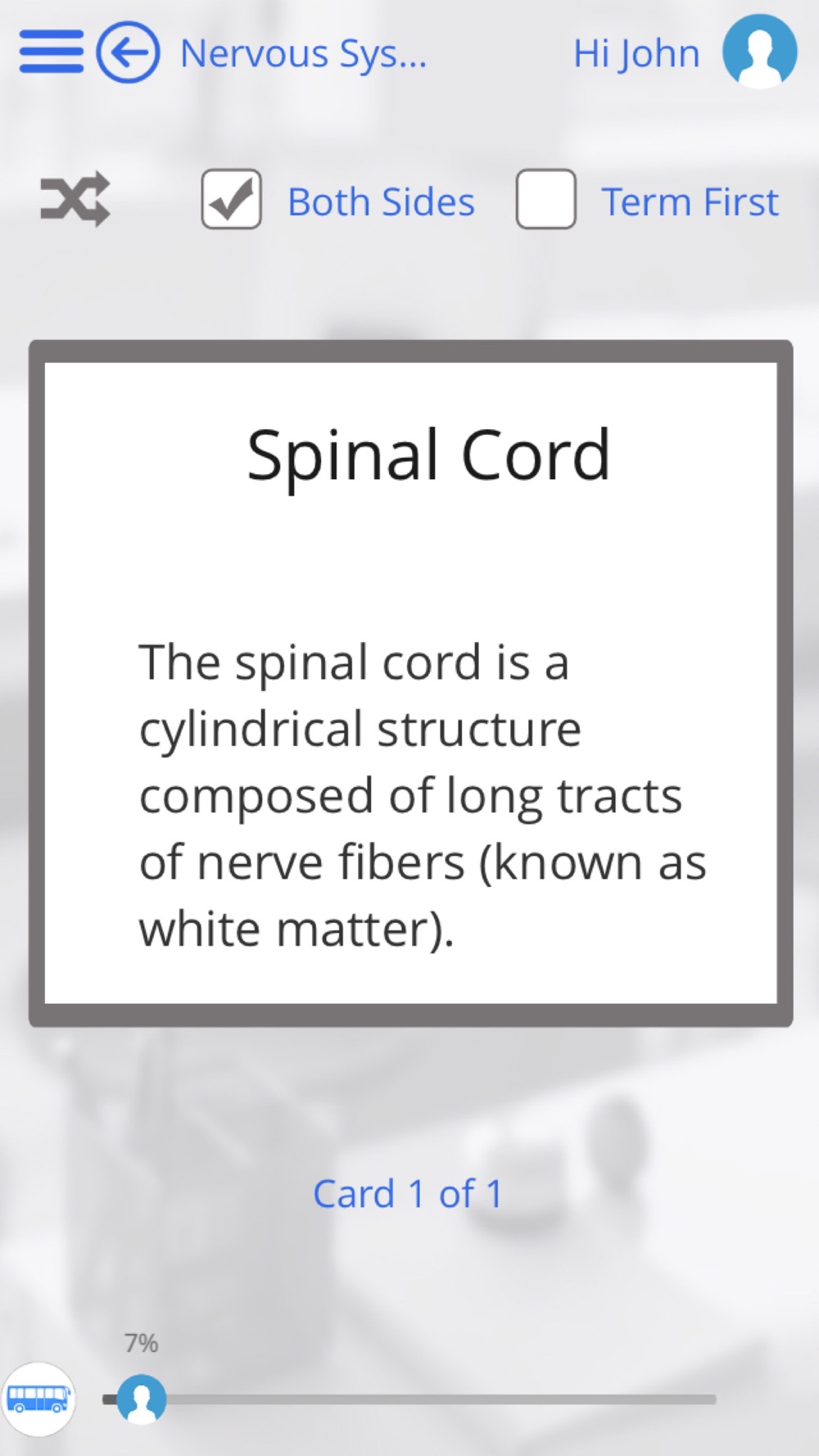 Nervous Sys...

Hi John

Both Sides

Term First

Spinal Cord

The spinal cord is a cylindrical structure composed of long tracts of nerve fibers (known as white matter).

Card 1 of 1

7%